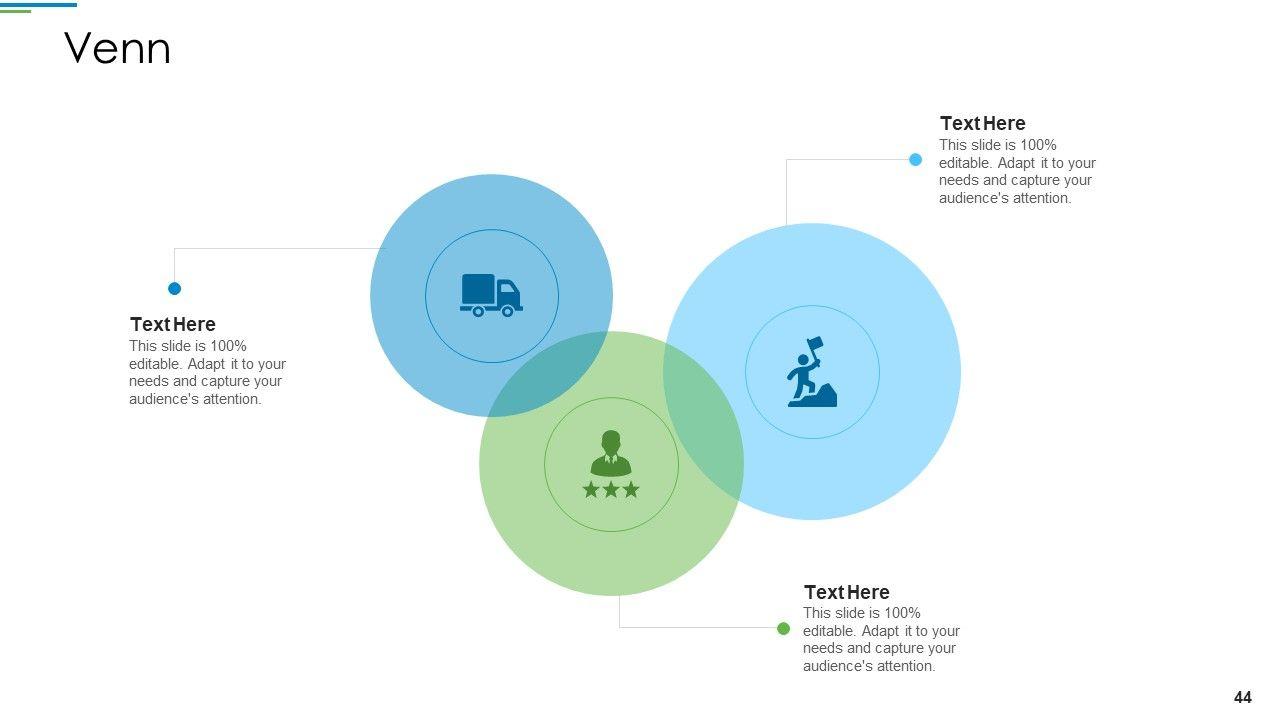 Venn

Text Here
This slide is 100% editable. Adapt it to your needs and capture your audience's attention.

Text Here
This slide is 100% editable. Adapt it to your needs and capture your audience's attention.

Text Here
This slide is 100% editable. Adapt it to your needs and capture your audience's attention.

44